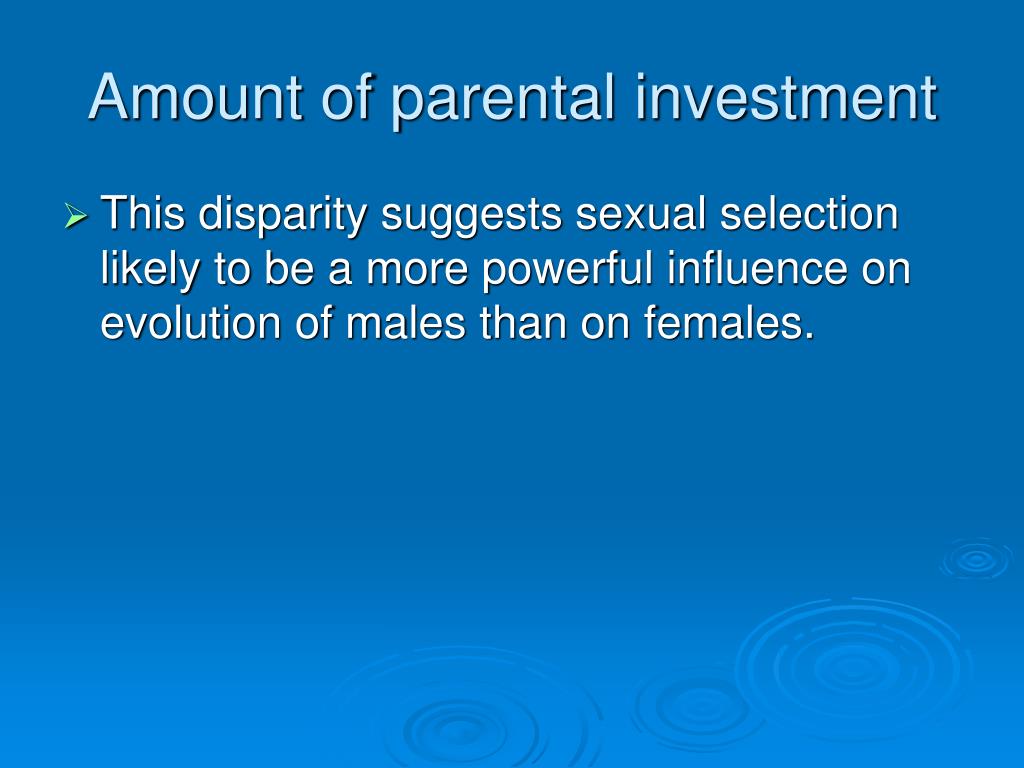 Amount of parental investment

➢ This disparity suggests sexual selection likely to be a more powerful influence on evolution of males than on females.